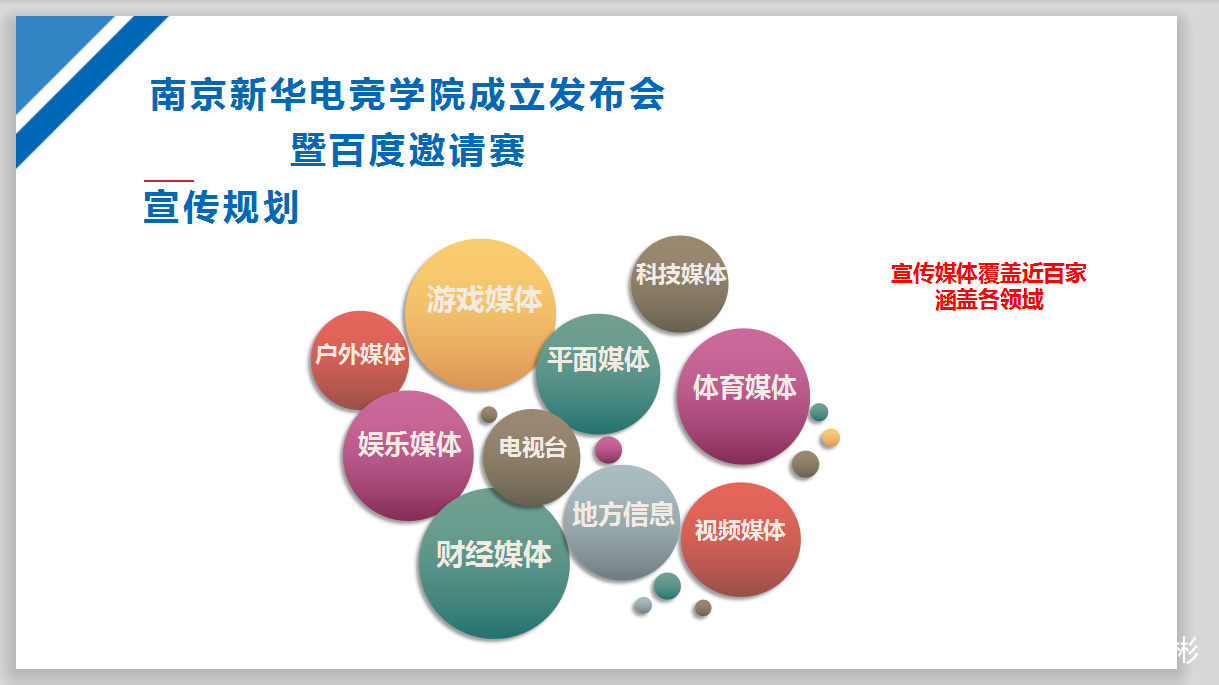 南京新华电竞学院成立发布会
暨百度邀请赛

宣传规划

游戏媒体
科技媒体
户外媒体
平面媒体
体育媒体
娱乐媒体
电视台
地方信息
视频媒体
财经媒体

宣传媒体覆盖近百家
涵盖各领域

彬